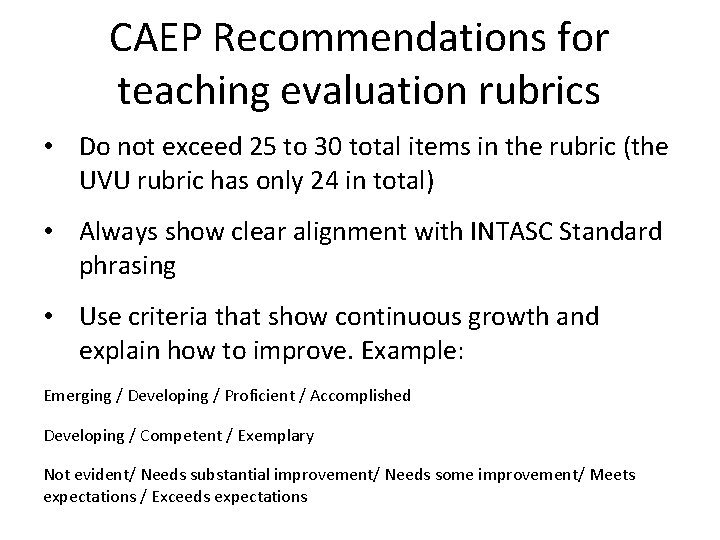 CAEP Recommendations for teaching evaluation rubrics

• Do not exceed 25 to 30 total items in the rubric (the UVU rubric has only 24 in total)

• Always show clear alignment with INTASC Standard phrasing

• Use criteria that show continuous growth and explain how to improve. Example:

Emerging / Developing / Proficient / Accomplished

Developing / Competent / Exemplary

Not evident/ Needs substantial improvement/ Needs some improvement/ Meets expectations / Exceeds expectations